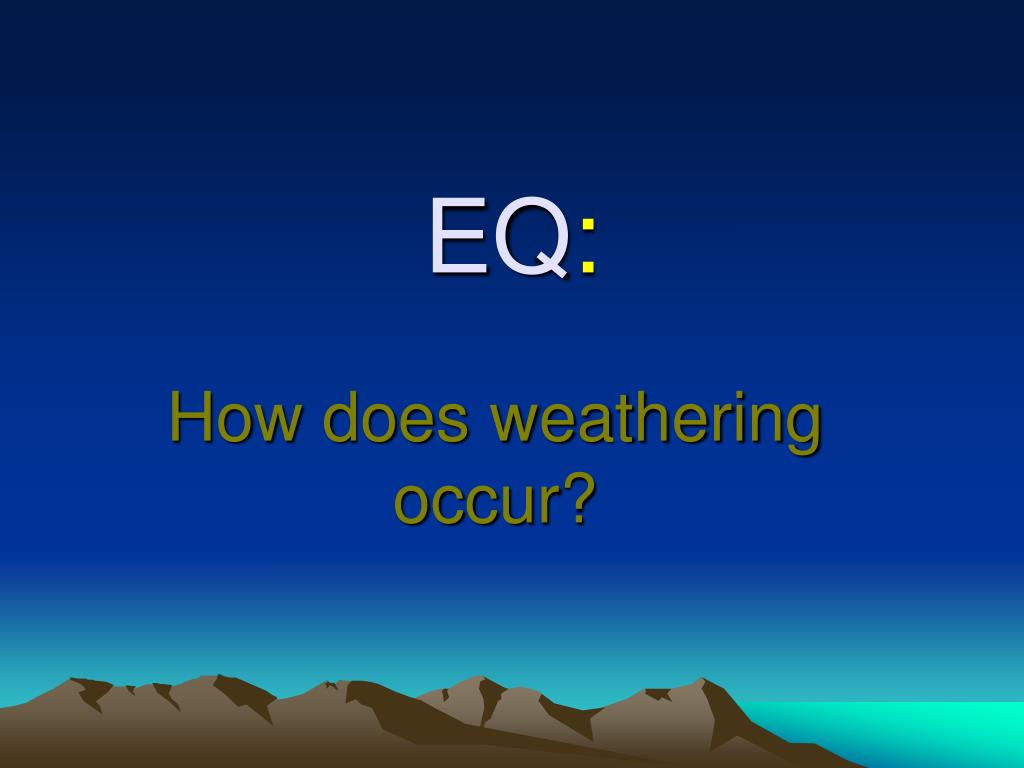 EQ:

How does weathering occur?